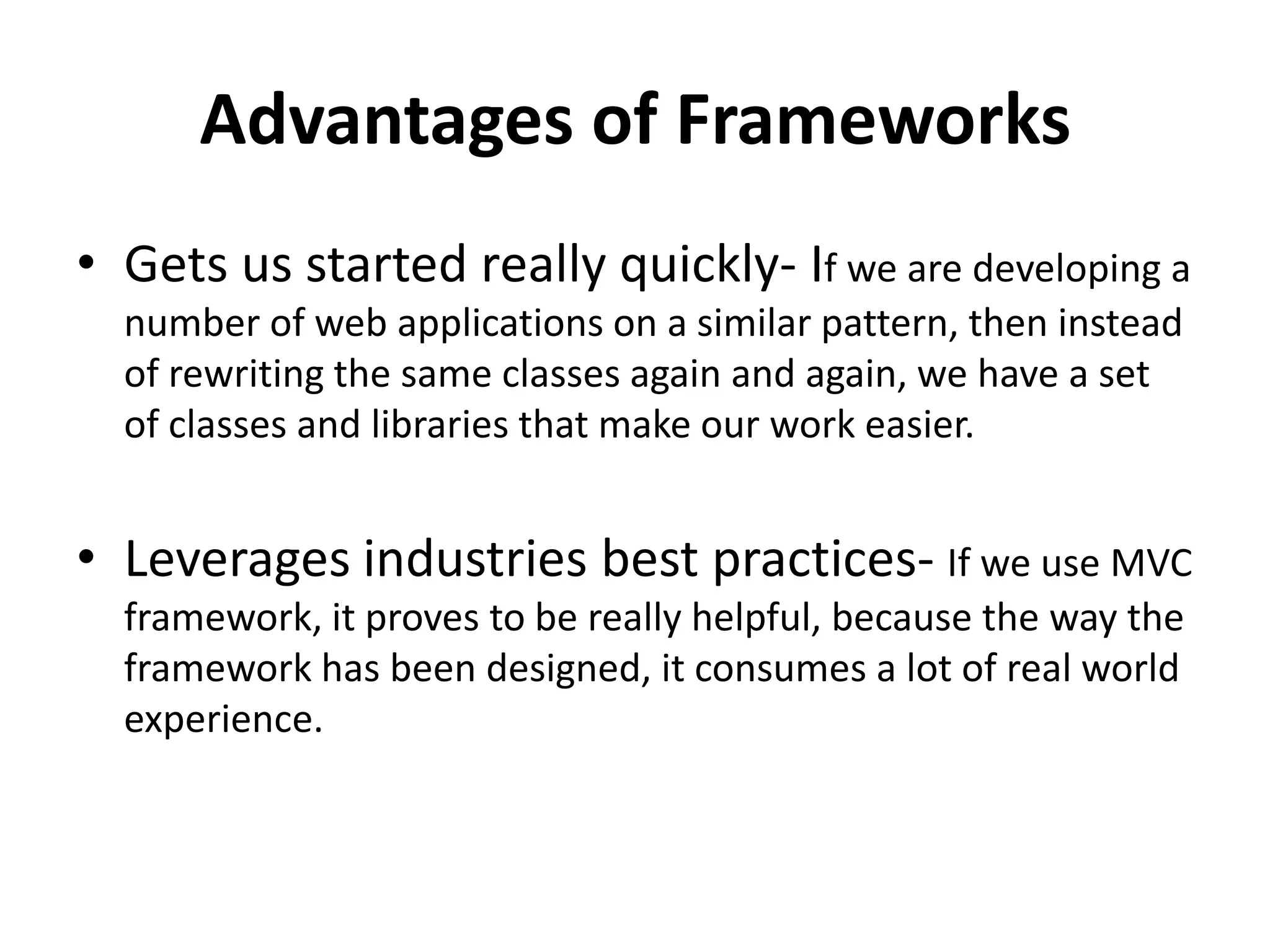 Advantages of Frameworks

• Gets us started really quickly- If we are developing a number of web applications on a similar pattern, then instead of rewriting the same classes again and again, we have a set of classes and libraries that make our work easier.

• Leverages industries best practices- If we use MVC framework, it proves to be really helpful, because the way the framework has been designed, it consumes a lot of real world experience.